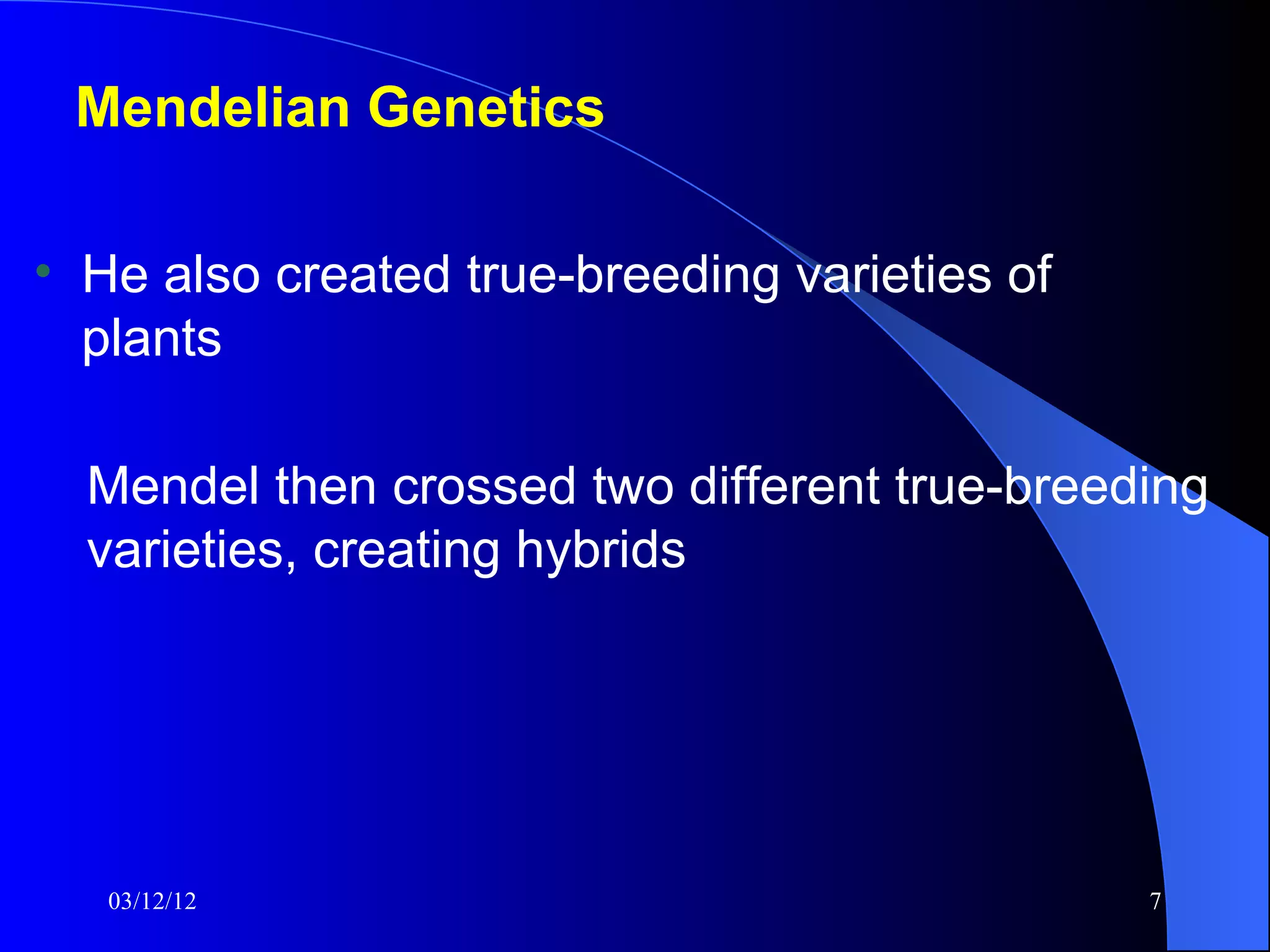 Mendelian Genetics

• He also created true-breeding varieties of plants

Mendel then crossed two different true-breeding varieties, creating hybrids

03/12/12

7